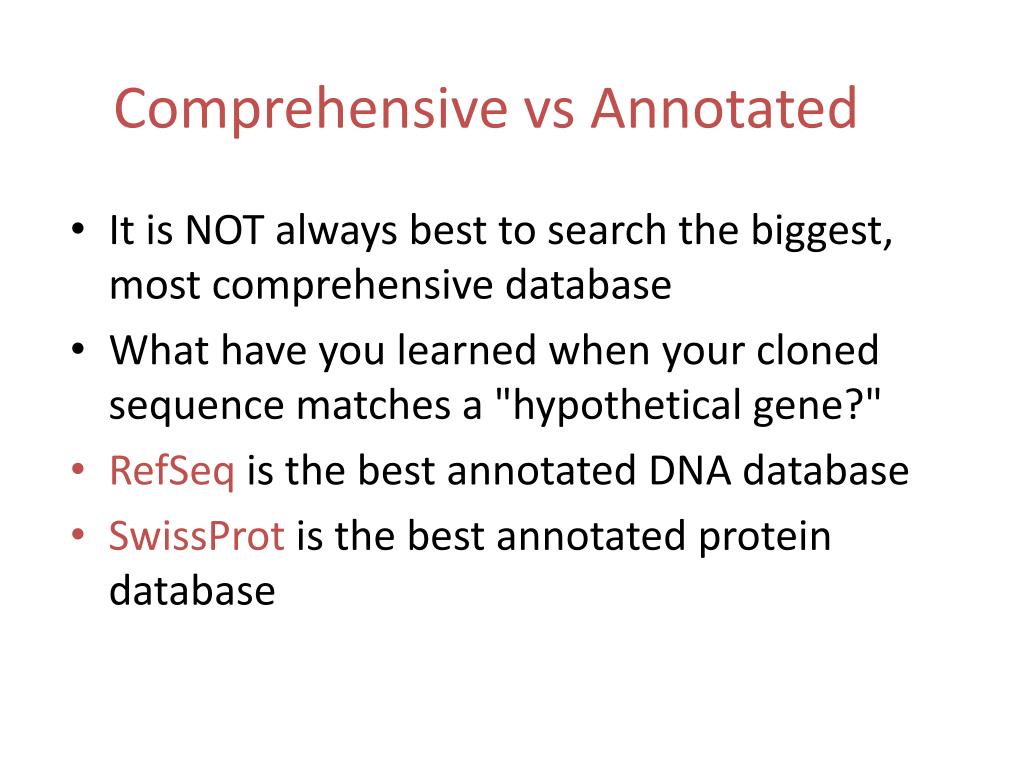 Comprehensive vs Annotated

• It is NOT always best to search the biggest, most comprehensive database
• What have you learned when your cloned sequence matches a "hypothetical gene?"
• RefSeq is the best annotated DNA database
• SwissProt is the best annotated protein database